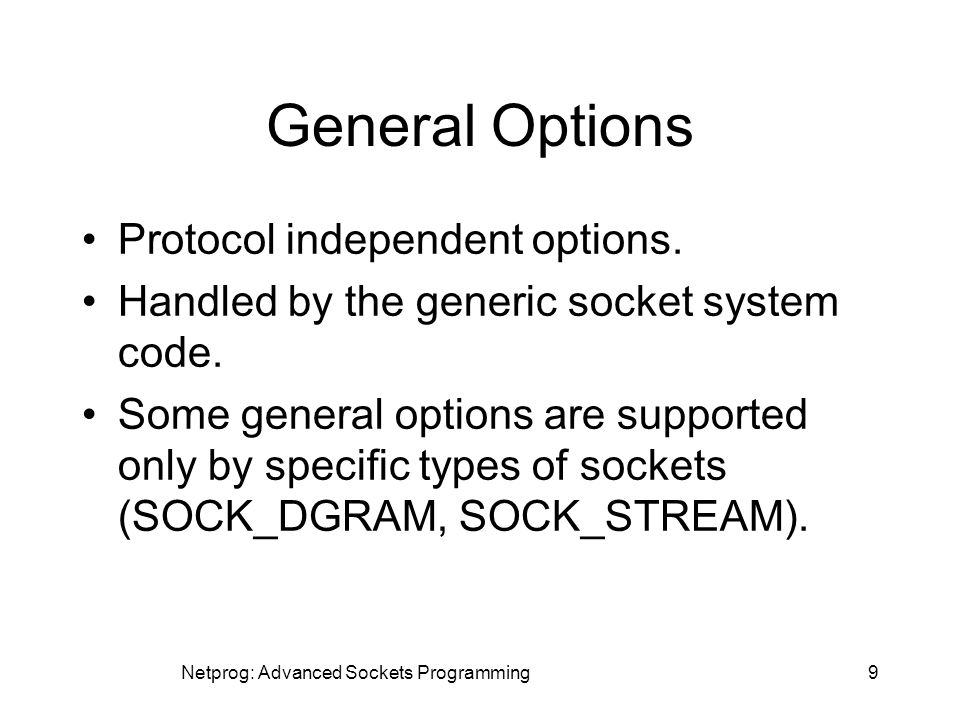 General Options

• Protocol independent options.
• Handled by the generic socket system code.
• Some general options are supported only by specific types of sockets (SOCK_DGRAM, SOCK_STREAM).

Netprog: Advanced Sockets Programming

9